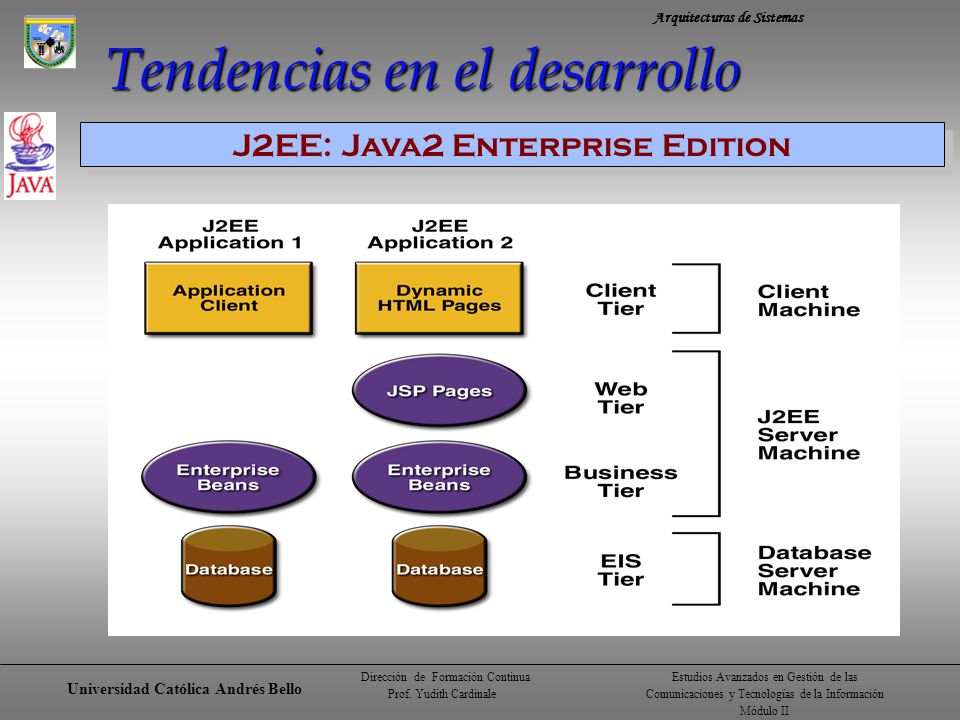 Arquitecturas de Sistemas

Tendencias en el desarrollo

JAVA

J2EE: Java2 Enterprise Edition

J2EE Application 1

J2EE Application 2

Application Client

Dynamic HTML Pages

Client Tier

Client Machine

JSP Pages

Web Tier

J2EE Server Machine

Enterprise Beans

Enterprise Beans

Business Tier

Database

Database

EIS Tier

Database Server Machine

Universidad Católica Andrés Bello

Dirección de Formación Continua
Prof. Yudith Cardinale

Estudios Avanzados en Gestión de las Comunicaciones y Tecnologías de la Información
Módulo II